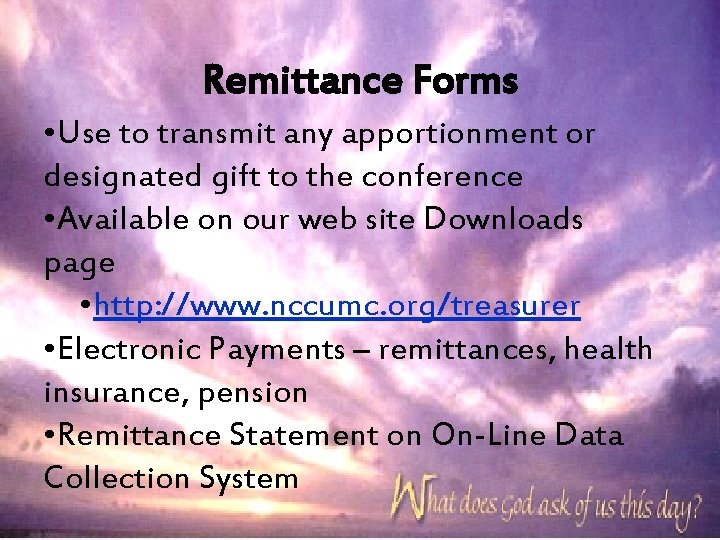 Remittance Forms

•Use to transmit any apportionment or designated gift to the conference

•Available on our web site Downloads page

•http://www.nccumc.org/treasurer

•Electronic Payments – remittances, health insurance, pension

•Remittance Statement on On-Line Data Collection System

What does God ask of us this day?